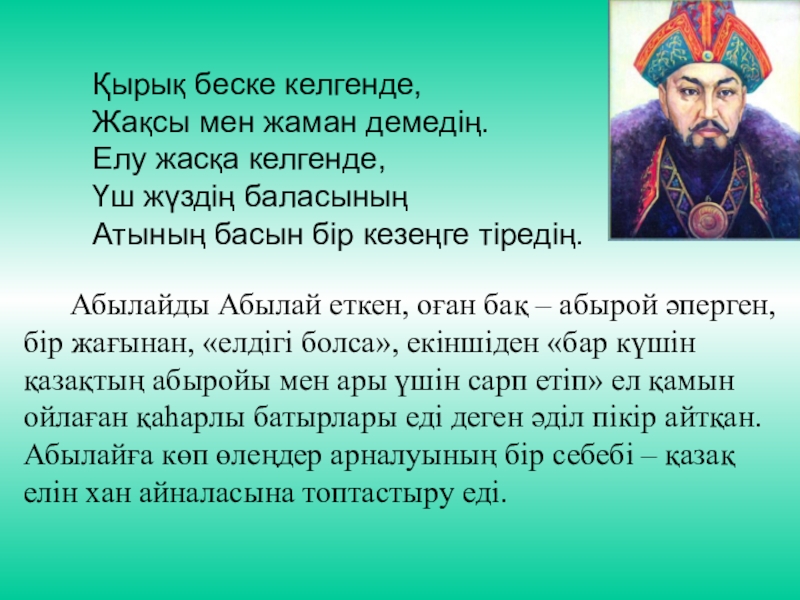 Қырық беске келгенде,
Жақсы мен жаман демедің.
Елу жасқа келгенде,
Үш жүздің баласының
Атының басын бір кезеңге тіредің.

Абылайды Абылай еткен, оған бақ – абырой әперген, бір жағынан, «елдігі болса», екіншіден «бар күшін қазақтың абыройы мен ары үшін сарп етіп» ел қамын ойлаған қаһарлы батырлары еді деген әділ пікір айтқан. Абылайға көп өлеңдер арналуының бір себебі – қазақ елін хан айналасына топтастыру еді.